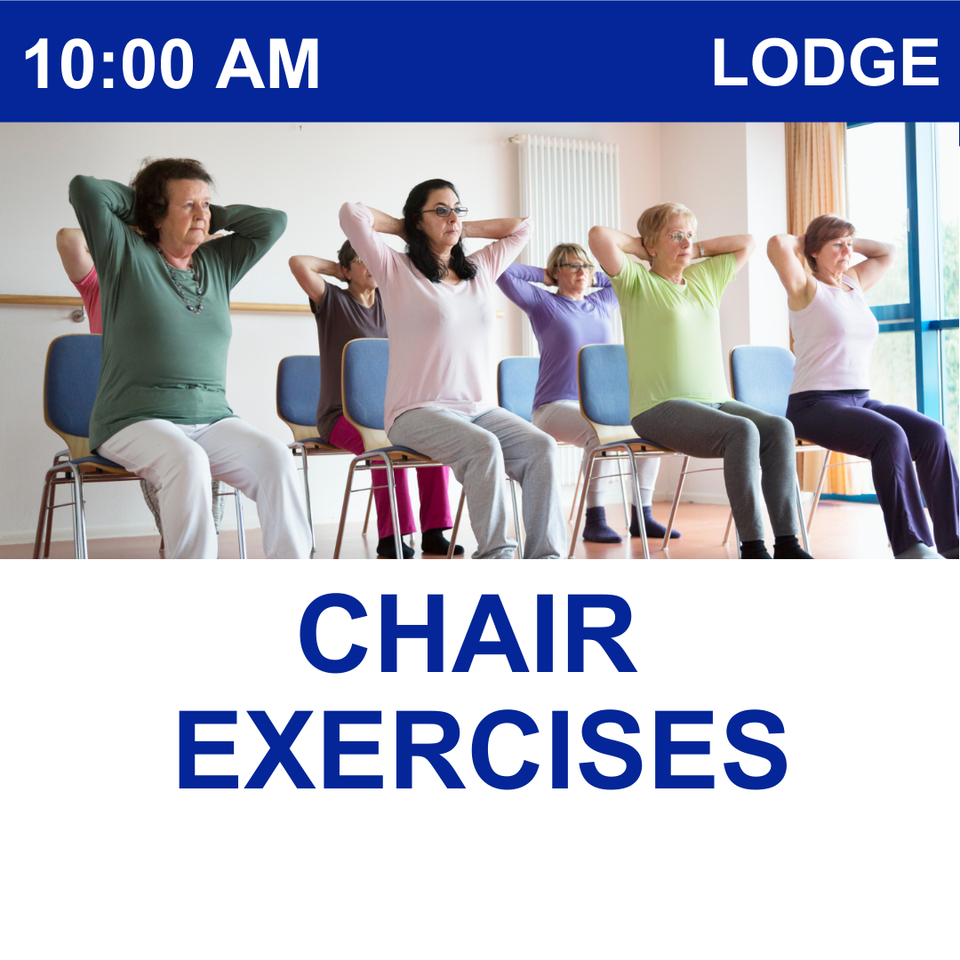 10:00 AM LODGE

CHAIR EXERCISES